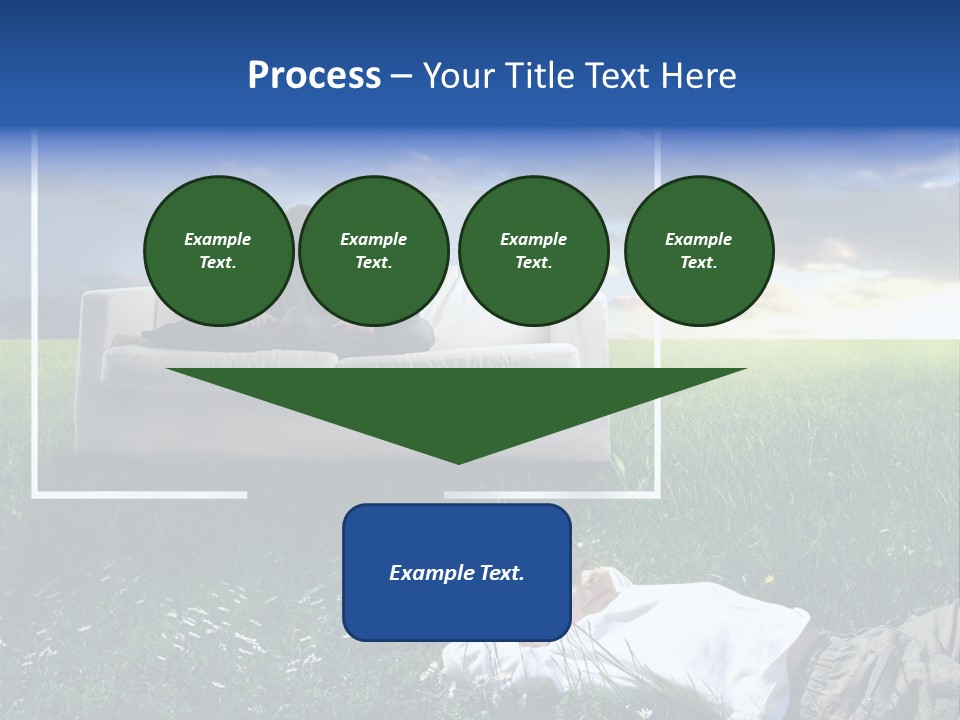 Process – Your Title Text Here

Example Text.

Example Text.

Example Text.

Example Text.

Example Text.